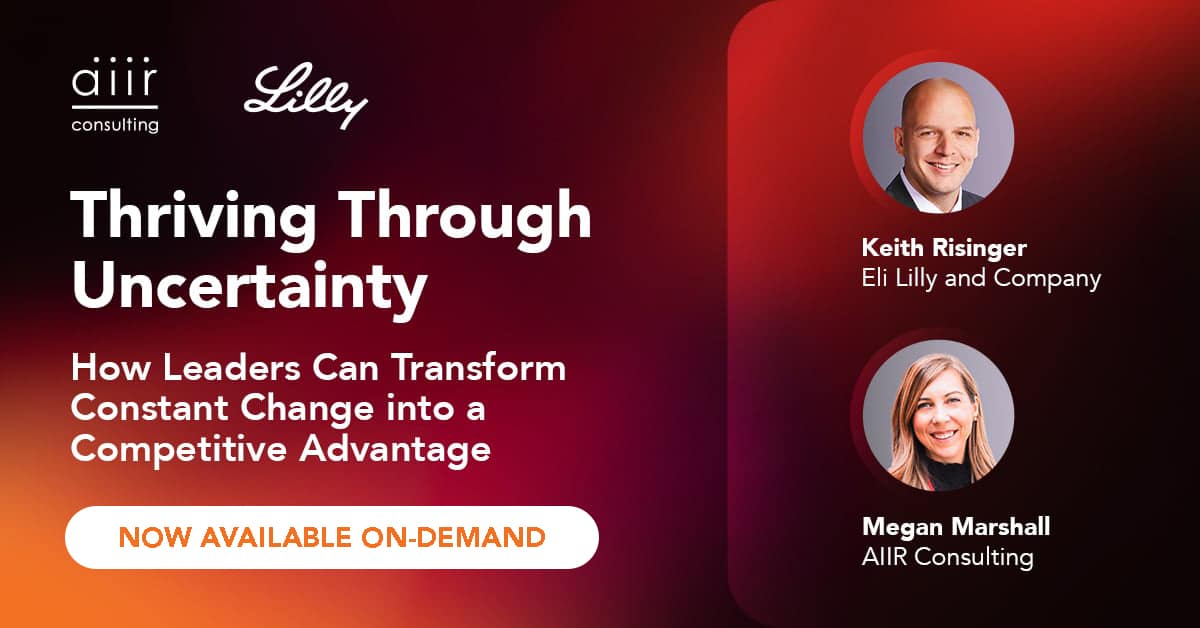 aiir consulting

Lilly

Thriving Through Uncertainty

How Leaders Can Transform Constant Change into a Competitive Advantage

NOW AVAILABLE ON-DEMAND

Keith Risinger
Eli Lilly and Company

Megan Marshall
AIIR Consulting